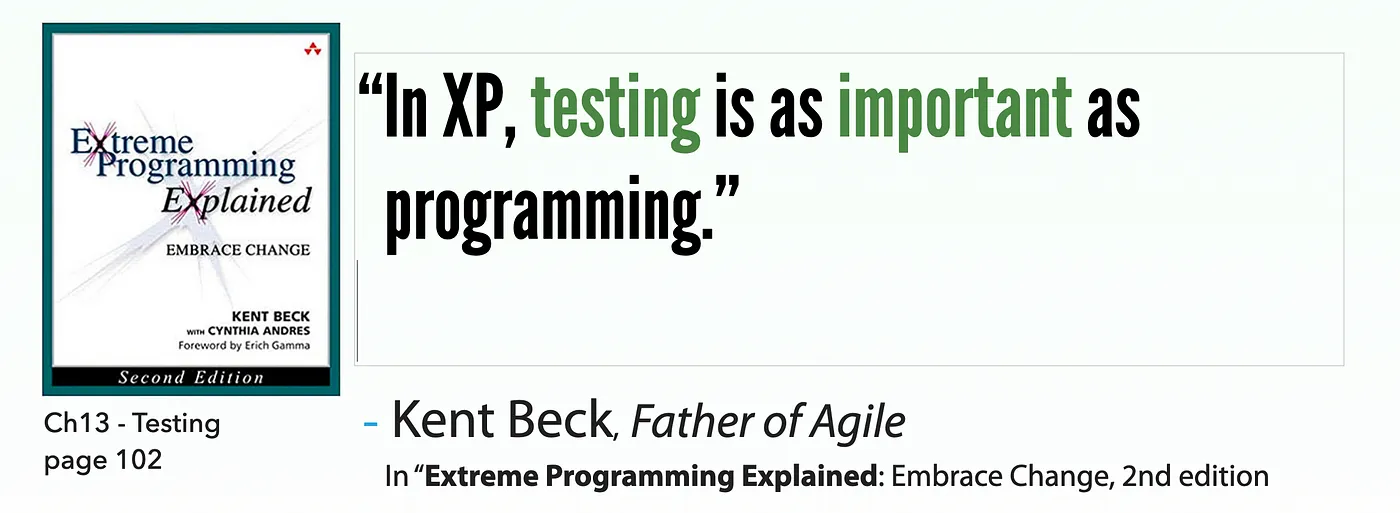 Extreme Programming Explained

EMBRACE CHANGE

KENT BECK
WITH CYNTHIA ANDRES
Foreword by Erich Gamma

Second Edition

Ch13 - Testing
page 102

“In XP, testing is as important as programming.”

- Kent Beck, Father of Agile

In “Extreme Programming Explained: Embrace Change, 2nd edition